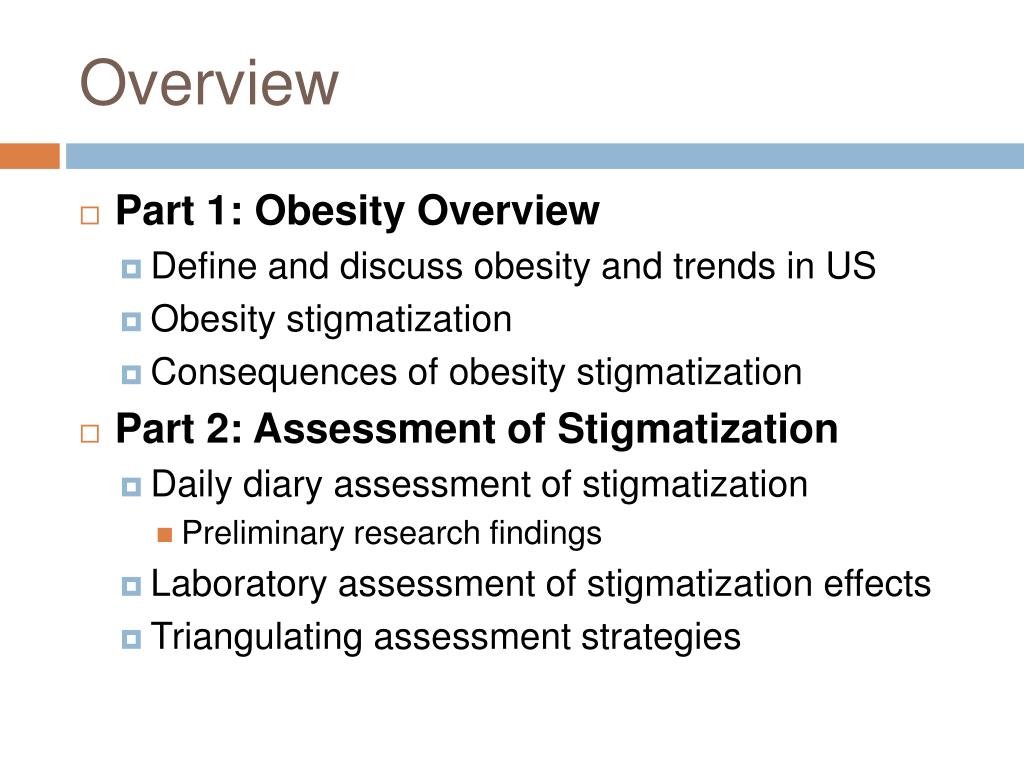 Overview

Part 1: Obesity Overview

Define and discuss obesity and trends in US

Obesity stigmatization

Consequences of obesity stigmatization

Part 2: Assessment of Stigmatization

Daily diary assessment of stigmatization

Preliminary research findings

Laboratory assessment of stigmatization effects

Triangulating assessment strategies